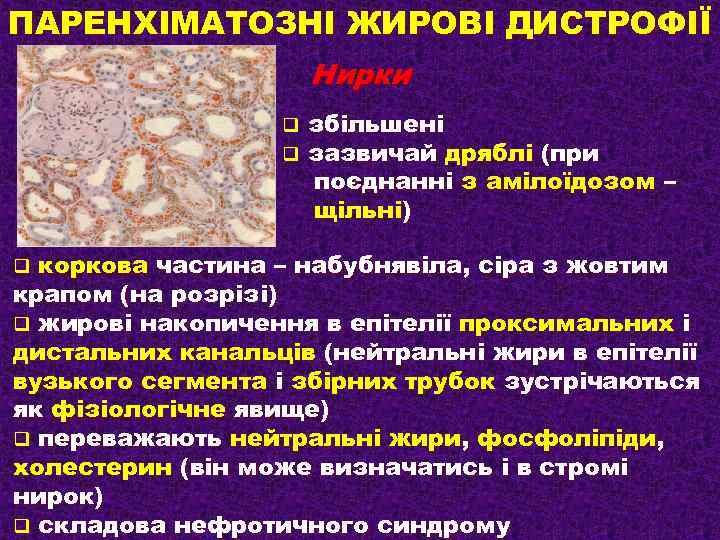 ПАРЕНХІМАТОЗНІ ЖИРОВІ ДИСТРОФІЇ

Нирки

❑ збільшені
❑ зазвичай дряблі (при поєднанні з амілоїдозом – щільні)

❑ коркова частина – набубнявіла, сіра з жовтим крапом (на розрізі)
❑ жирові накопичення в епітелії проксимальних і дистальних канальців (нейтральні жири в епітелії вузького сегмента і збірних трубок зустрічаються як фізіологічне явище)
❑ переважають нейтральні жири, фосфоліпіди, холестерин (він може визначатись і в стромі нирок)
❑ складова нефротичного синдрому